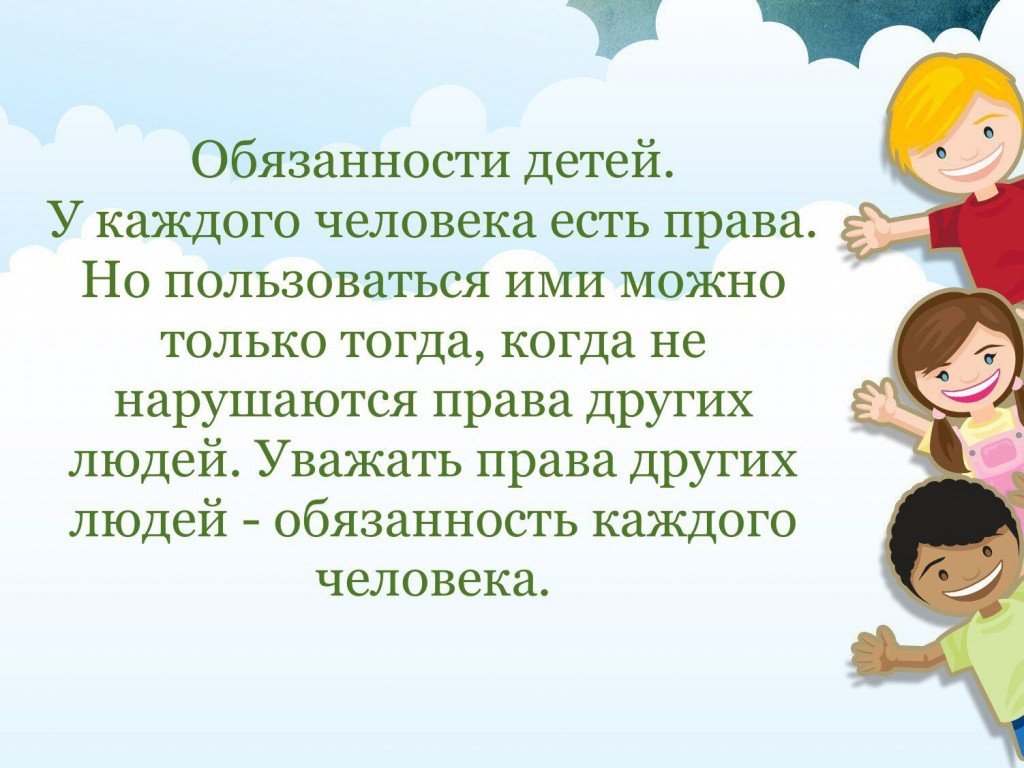 Обязанности детей.
У каждого человека есть права. Но пользоваться ими можно только тогда, когда не нарушаются права других людей. Уважать права других людей - обязанность каждого человека.